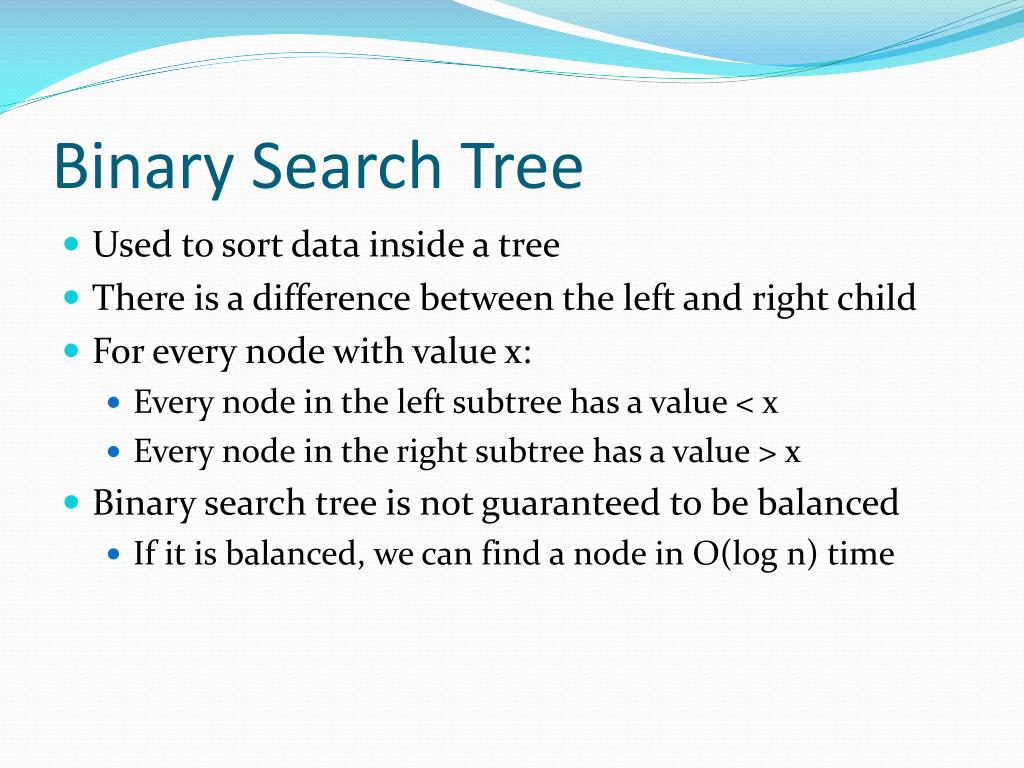 Binary Search Tree

- Used to sort data inside a tree
- There is a difference between the left and right child
- For every node with value x:
  - Every node in the left subtree has a value < x
  - Every node in the right subtree has a value > x
- Binary search tree is not guaranteed to be balanced
  - If it is balanced, we can find a node in O(log n) time